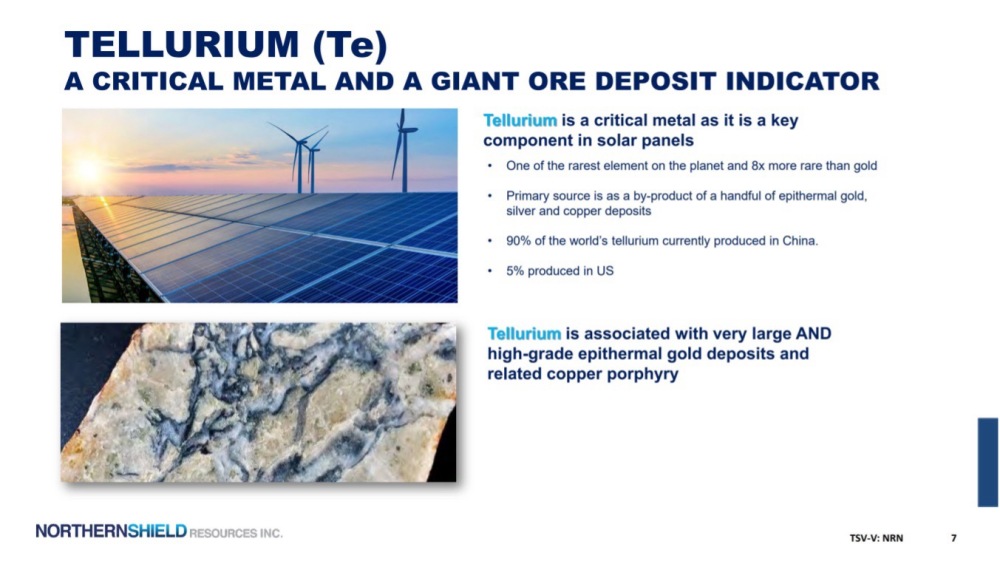 TELLURIUM (Te)
A CRITICAL METAL AND A GIANT ORE DEPOSIT INDICATOR

Tellurium is a critical metal as it is a key component in solar panels

• One of the rarest element on the planet and 8x more rare than gold

• Primary source is as a by-product of a handful of epithermal gold, silver and copper deposits

• 90% of the world's tellurium currently produced in China.

• 5% produced in US

Tellurium is associated with very large AND high-grade epithermal gold deposits and related copper porphyry

NORTHERNSHIELD RESOURCES INC.

TSV-V: NRN 7